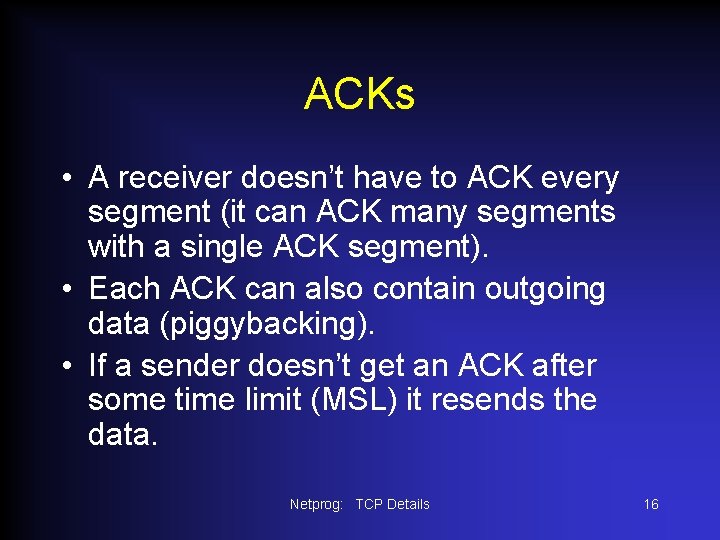 ACKs

• A receiver doesn’t have to ACK every segment (it can ACK many segments with a single ACK segment).
• Each ACK can also contain outgoing data (piggybacking).
• If a sender doesn’t get an ACK after some time limit (MSL) it resends the data.

Netprog: TCP Details

16